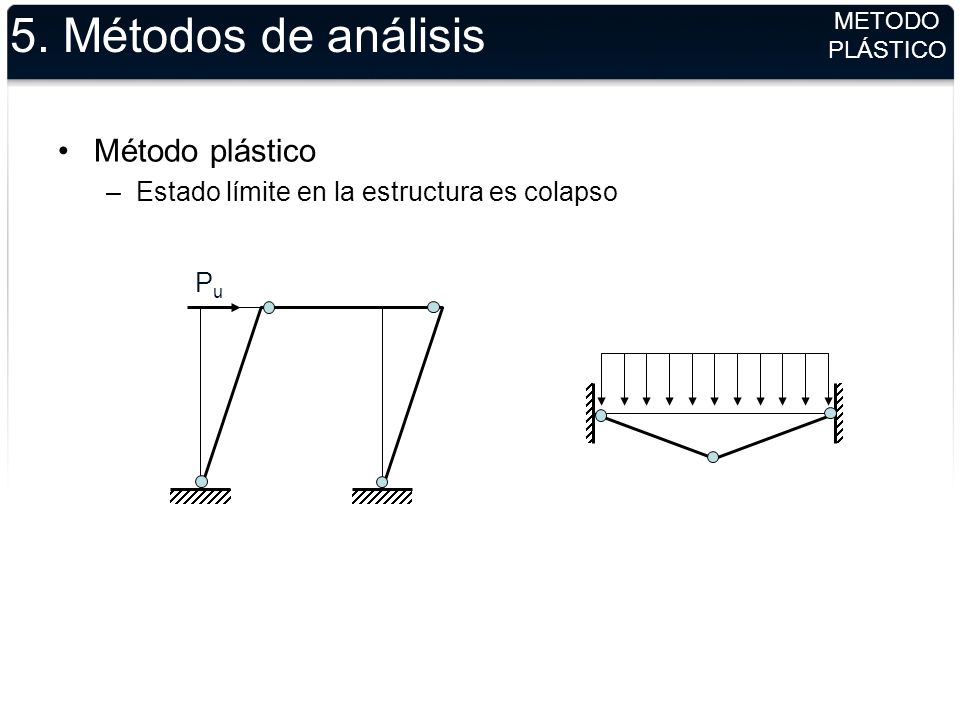 5. Métodos de análisis

METODO PLÁSTICO

• Método plástico
– Estado límite en la estructura es colapso

$P_u$